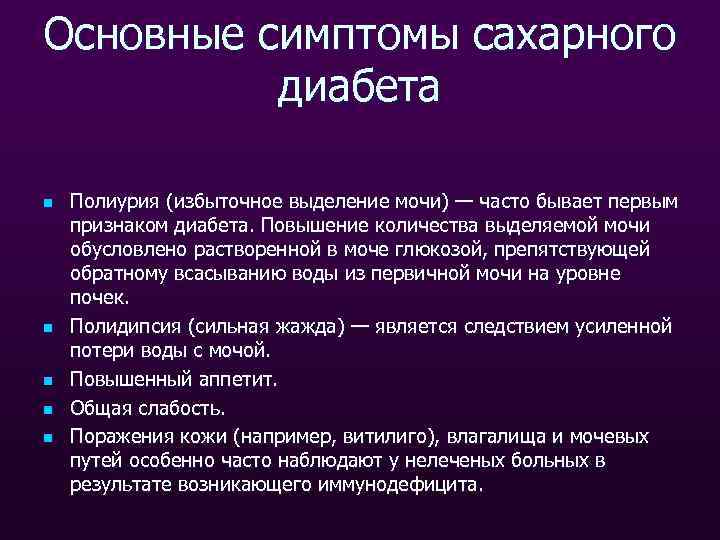 Основные симптомы сахарного диабета

- Полиурия (избыточное выделение мочи) — часто бывает первым признаком диабета. Повышение количества выделяемой мочи обусловлено растворенной в моче глюкозой, препятствующей обратному всасыванию воды из первичной мочи на уровне почек.
- Полидипсия (сильная жажда) — является следствием усиленной потери воды с мочой.
- Повышенный аппетит.
- Общая слабость.
- Поражения кожи (например, витилиго), влагалища и мочевых путей особенно часто наблюдают у нелеченых больных в результате возникающего иммунодефицита.